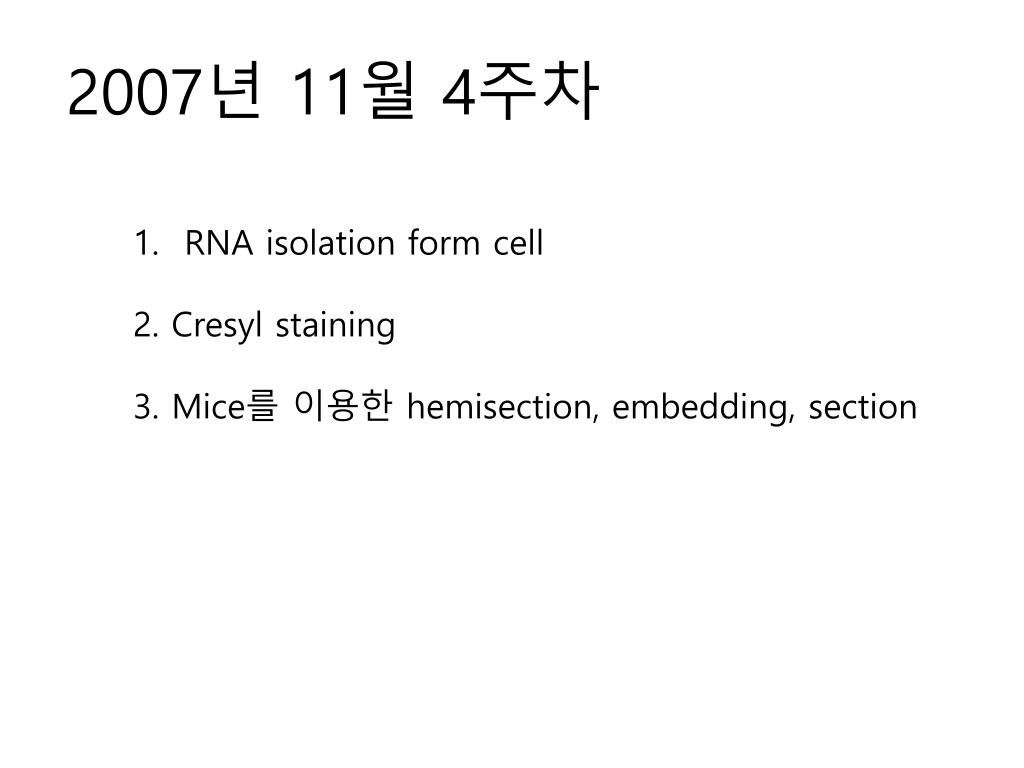 2007년 11월 4주차

1. RNA isolation form cell

2. Cresyl staining

3. Mice를 이용한 hemisection, embedding, section